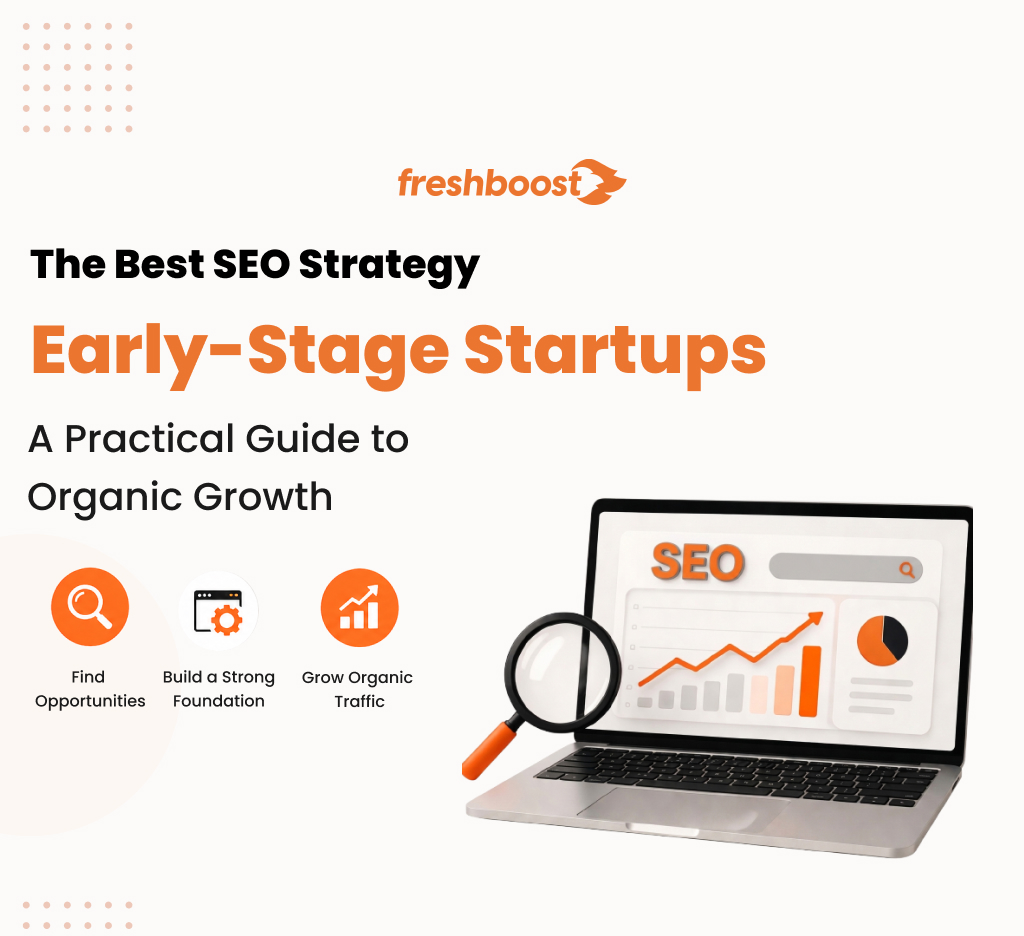 freshboost

The Best SEO Strategy

Early-Stage Startups

A Practical Guide to Organic Growth

Find Opportunities

Build a Strong Foundation

Grow Organic Traffic

SEO